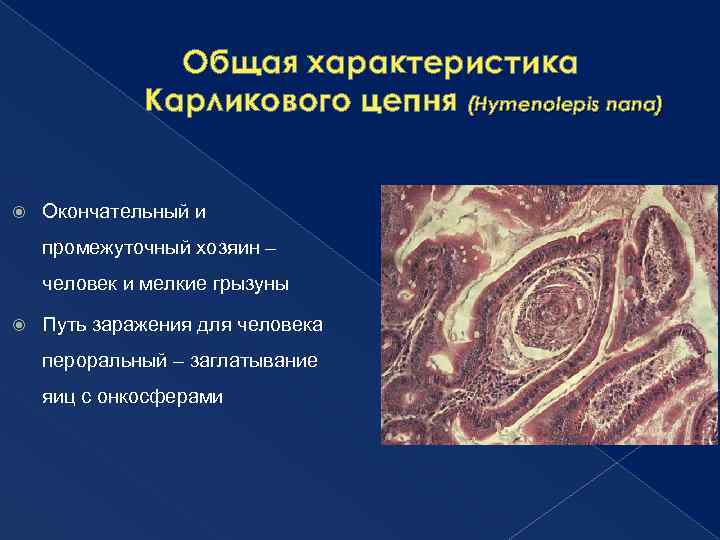 Общая характеристика Карликового цепня (Hymenolepis nana)

Окончательный и промежуточный хозяин – человек и мелкие грызуны

Путь заражения для человека пероральный – заглатывание яиц с онкосферами